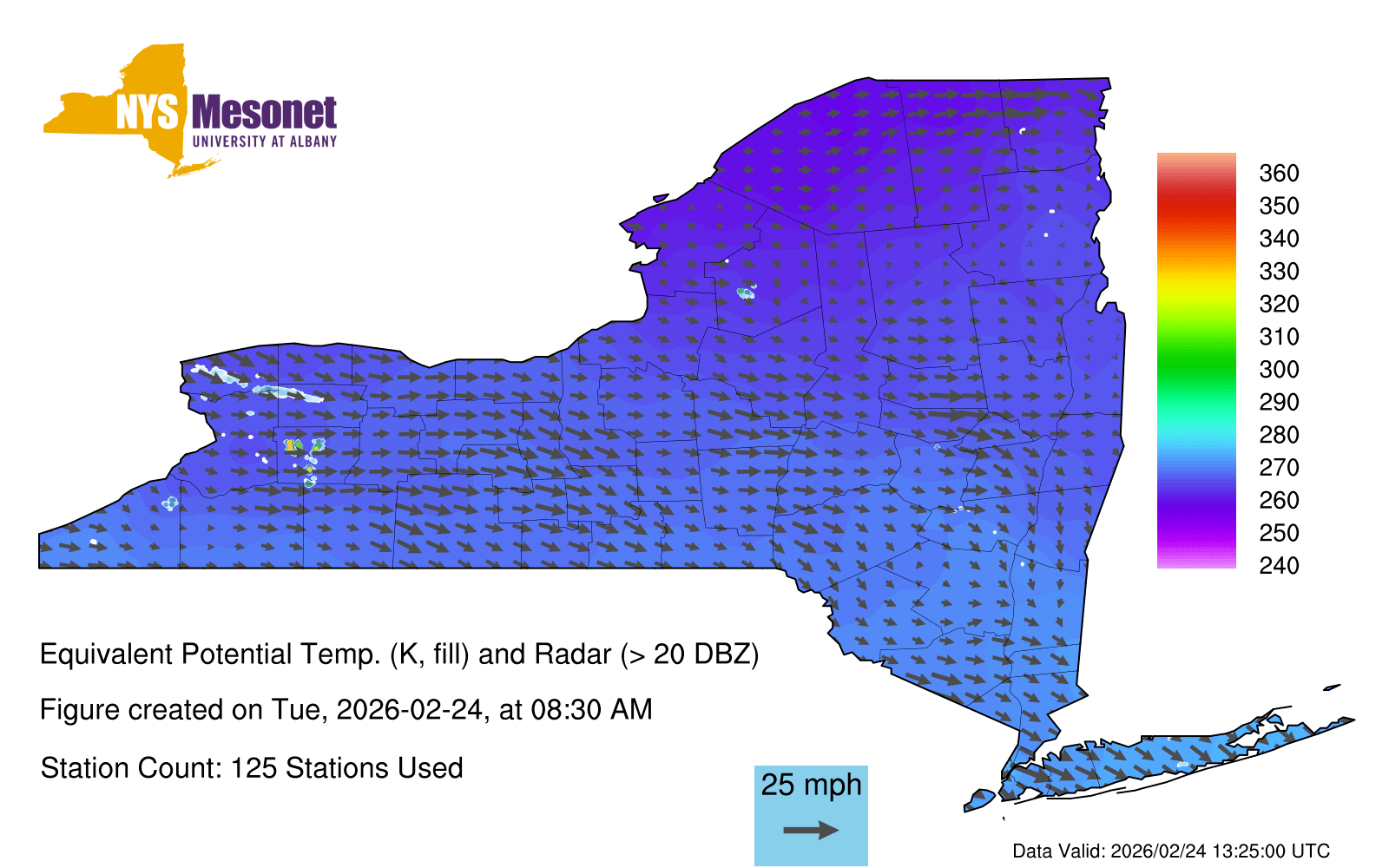 NYS Mesonet
UNIVERSITY AT ALBANY

360
350
340
330
320
310
300
290
280
270
260
250
240

Equivalent Potential Temp. (K, fill) and Radar (> 20 DBZ)

Figure created on Tue, 2026-02-24, at 08:30 AM

Station Count: 125 Stations Used

25 mph

Data Valid: 2026/02/24 13:25:00 UTC